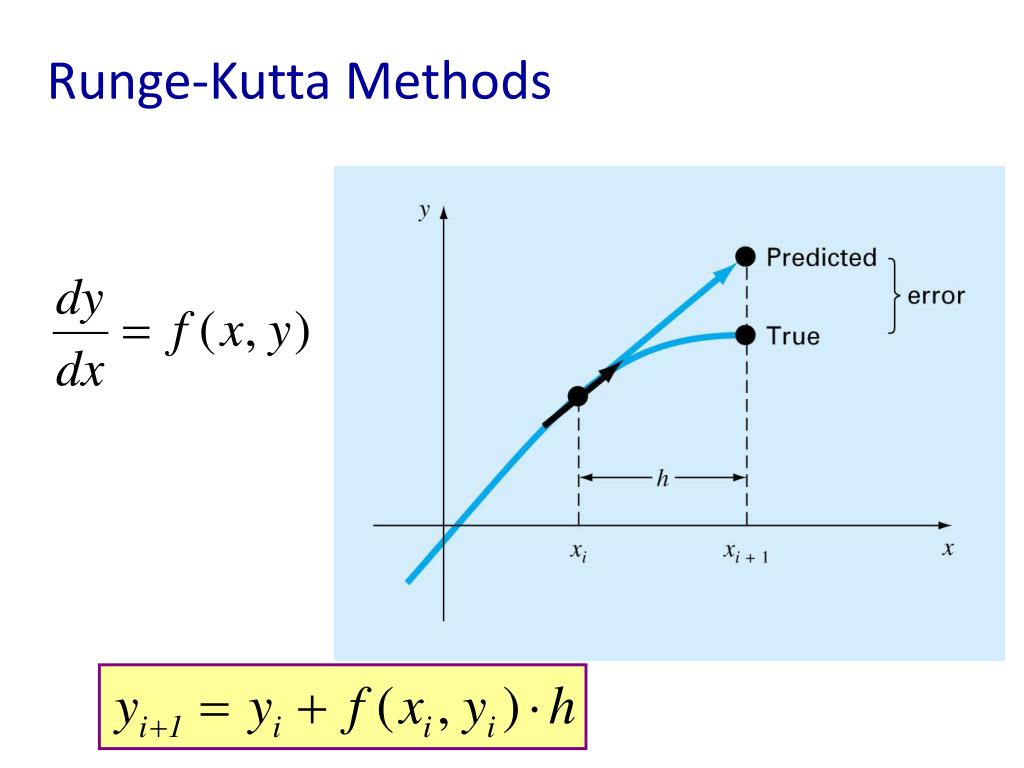 Runge-Kutta Methods

$\frac{dy}{dx} = f(x, y)$

$y$

Predicted

error

True

$h$

$x_i$

$x_{i+1}$

$x$

$y_{i+1} = y_i + f(x_i, y_i) \cdot h$